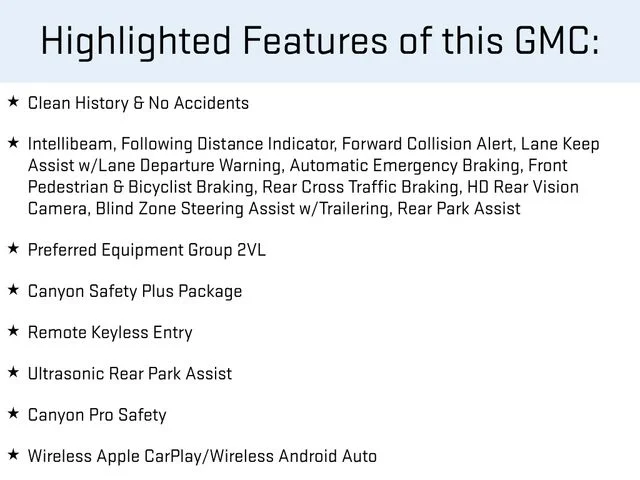 Highlighted Features of this GMC:

★ Clean History & No Accidents

★ Intellibeam, Following Distance Indicator, Forward Collision Alert, Lane Keep Assist w/Lane Departure Warning, Automatic Emergency Braking, Front Pedestrian & Bicyclist Braking, Rear Cross Traffic Braking, HD Rear Vision Camera, Blind Zone Steering Assist w/Trailering, Rear Park Assist

★ Preferred Equipment Group 2VL

★ Canyon Safety Plus Package

★ Remote Keyless Entry

★ Ultrasonic Rear Park Assist

★ Canyon Pro Safety

★ Wireless Apple CarPlay/Wireless Android Auto